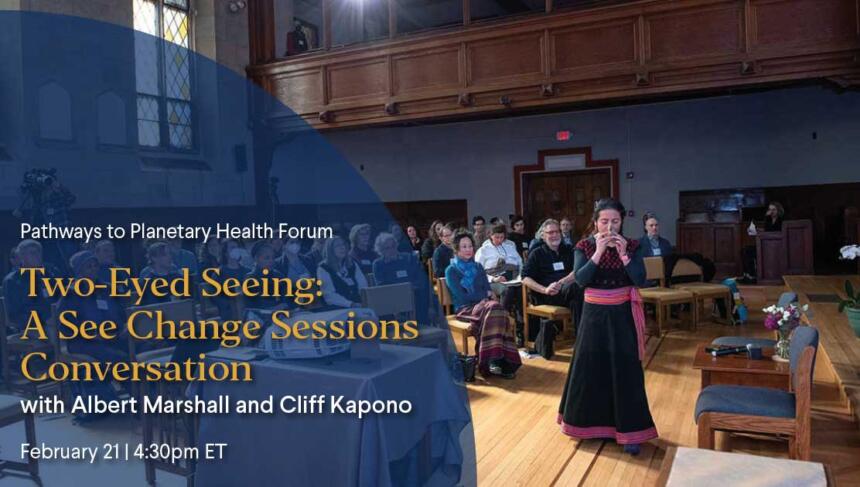 Pathways to Planetary Health Forum

Two-Eyed Seeing: A See Change Sessions Conversation

with Albert Marshall and Cliff Kapono

February 21 | 4:30pm ET